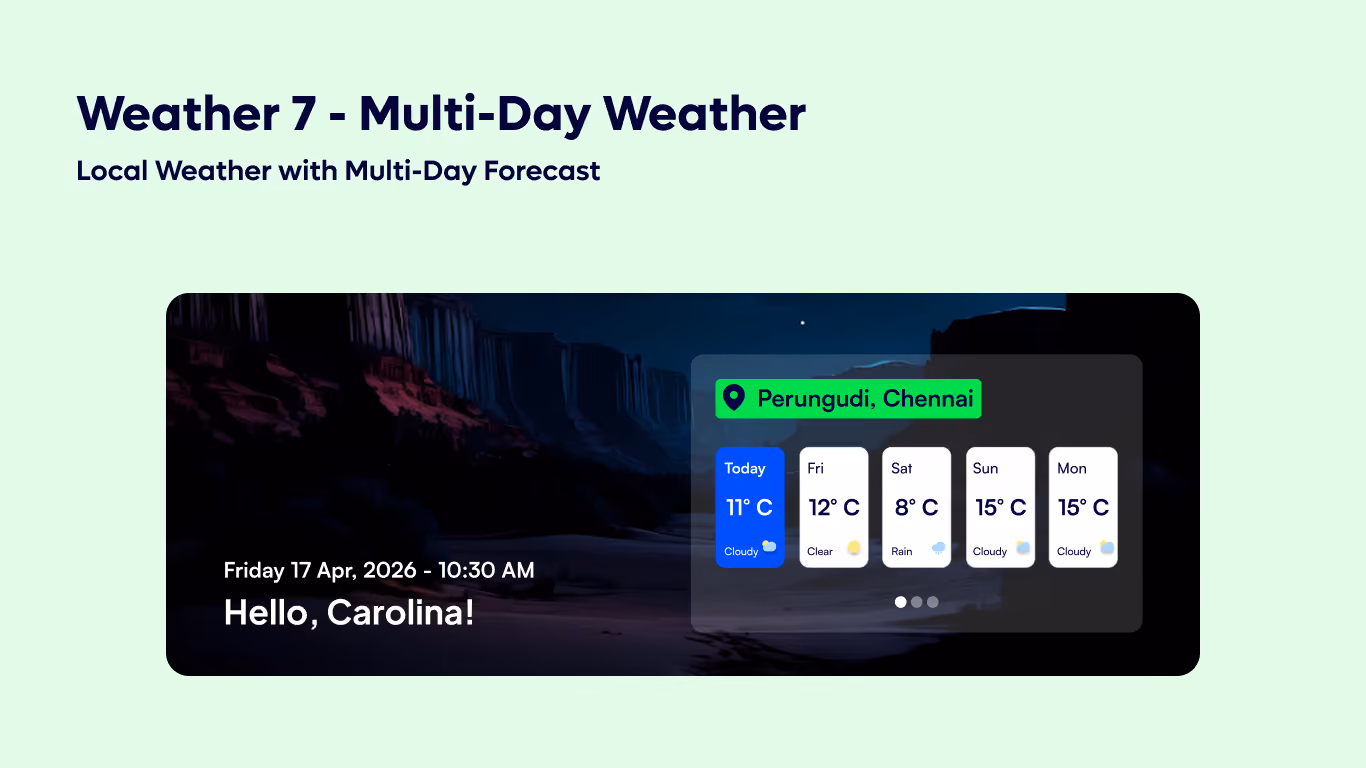 Weather 7 - Multi-Day Weather

Local Weather with Multi-Day Forecast

Perungudi, Chennai

Today
11° C
Cloudy

Fri
12° C
Clear

Sat
8° C
Rain

Sun
15° C
Cloudy

Mon
15° C
Cloudy

Friday 17 Apr, 2026 - 10:30 AM

Hello, Carolina!